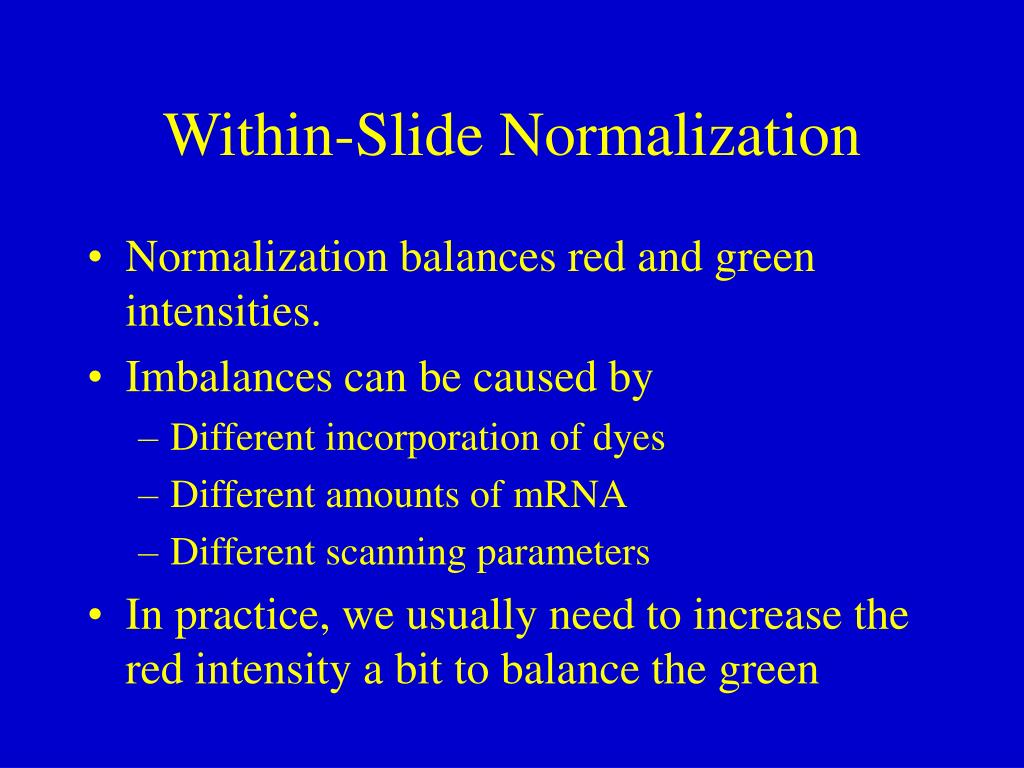 Within-Slide Normalization

• Normalization balances red and green intensities.
• Imbalances can be caused by
– Different incorporation of dyes
– Different amounts of mRNA
– Different scanning parameters
• In practice, we usually need to increase the red intensity a bit to balance the green